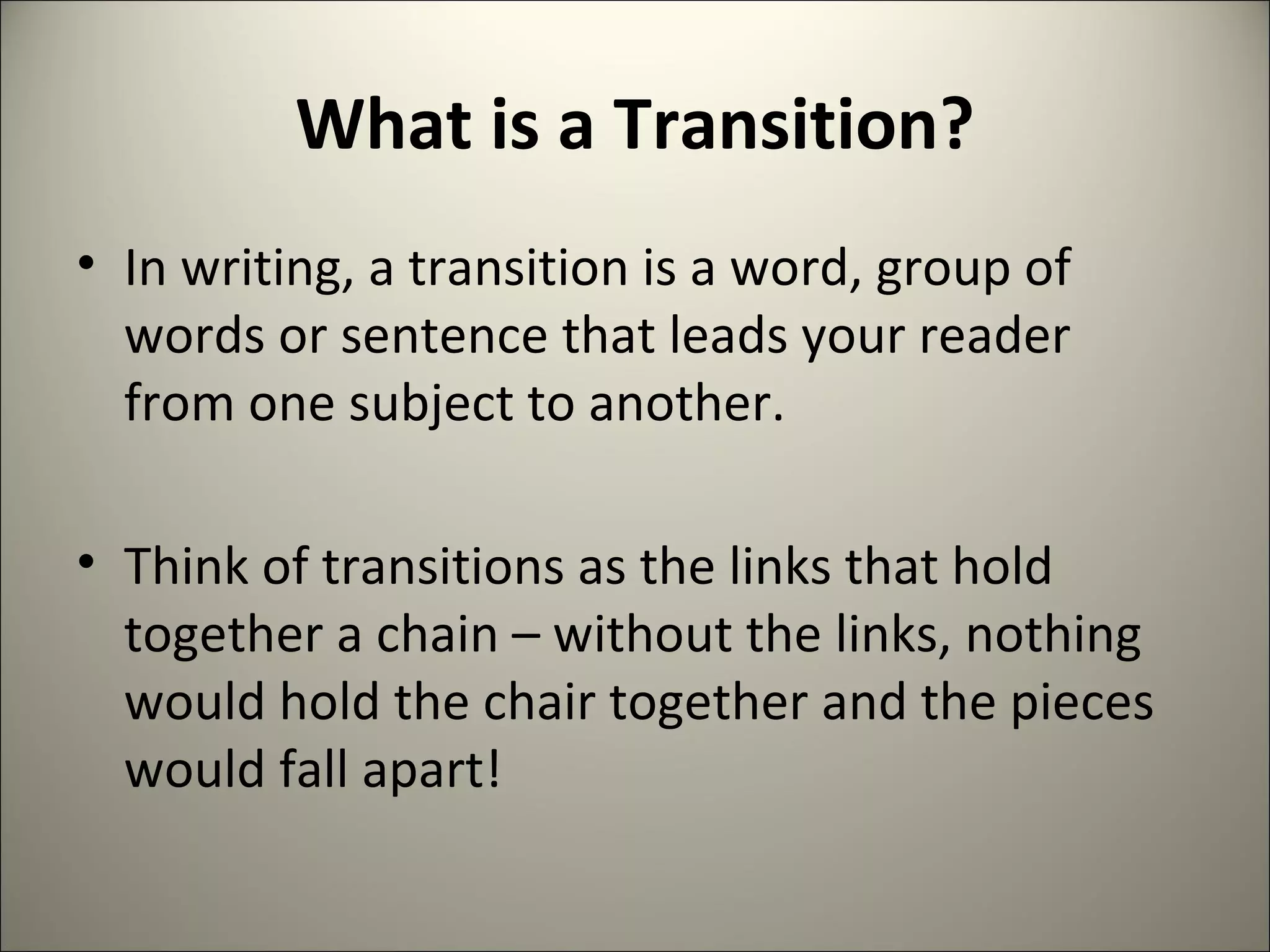 What is a Transition?

• In writing, a transition is a word, group of words or sentence that leads your reader from one subject to another.

• Think of transitions as the links that hold together a chain – without the links, nothing would hold the chair together and the pieces would fall apart!